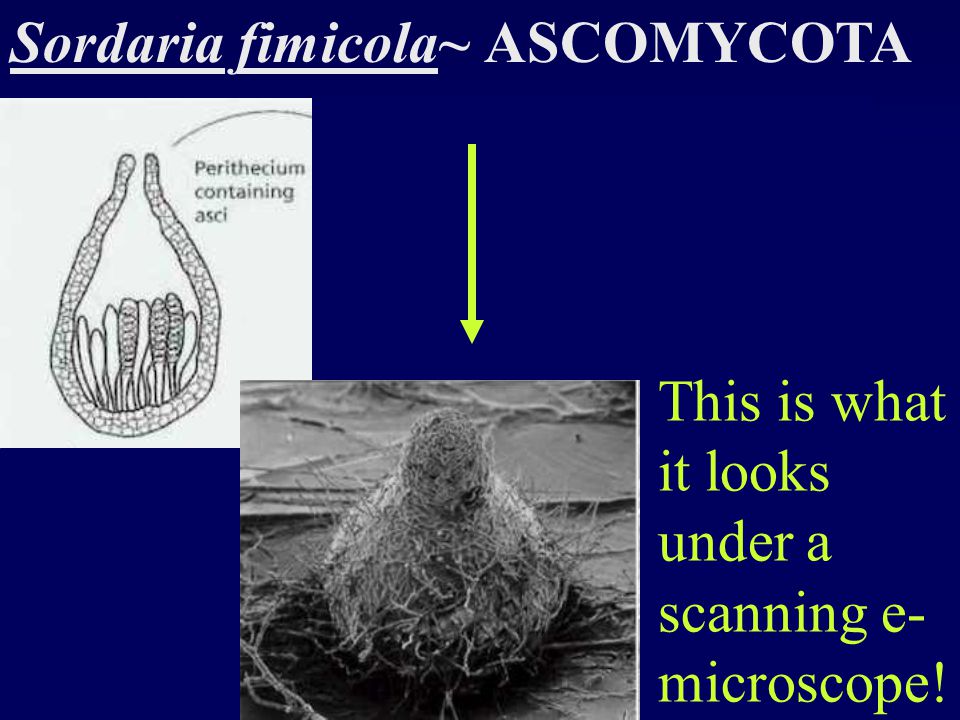 Sordaria fimicola~ ASCOMYCOTA

Perithecium containing asci

This is what it looks under a scanning e-microscope!